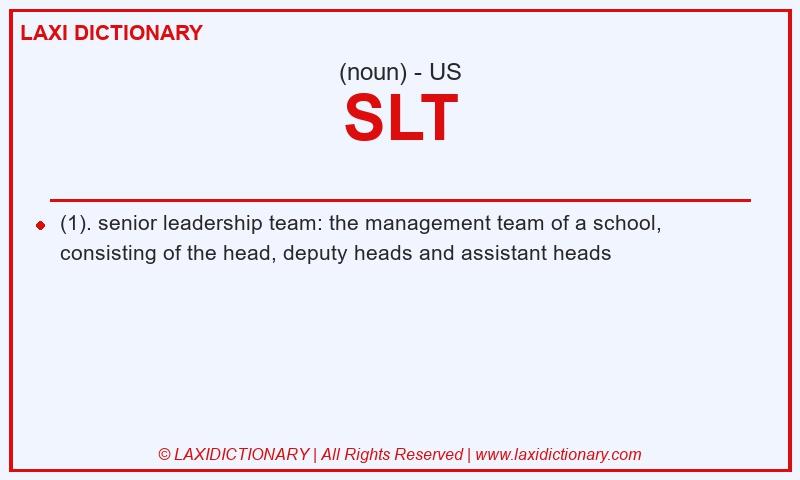 LAXI DICTIONARY

(noun) - US

SLT

(1). senior leadership team: the management team of a school, consisting of the head, deputy heads and assistant heads

© LAXIDICTIONARY | All Rights Reserved | www.laxidictionary.com